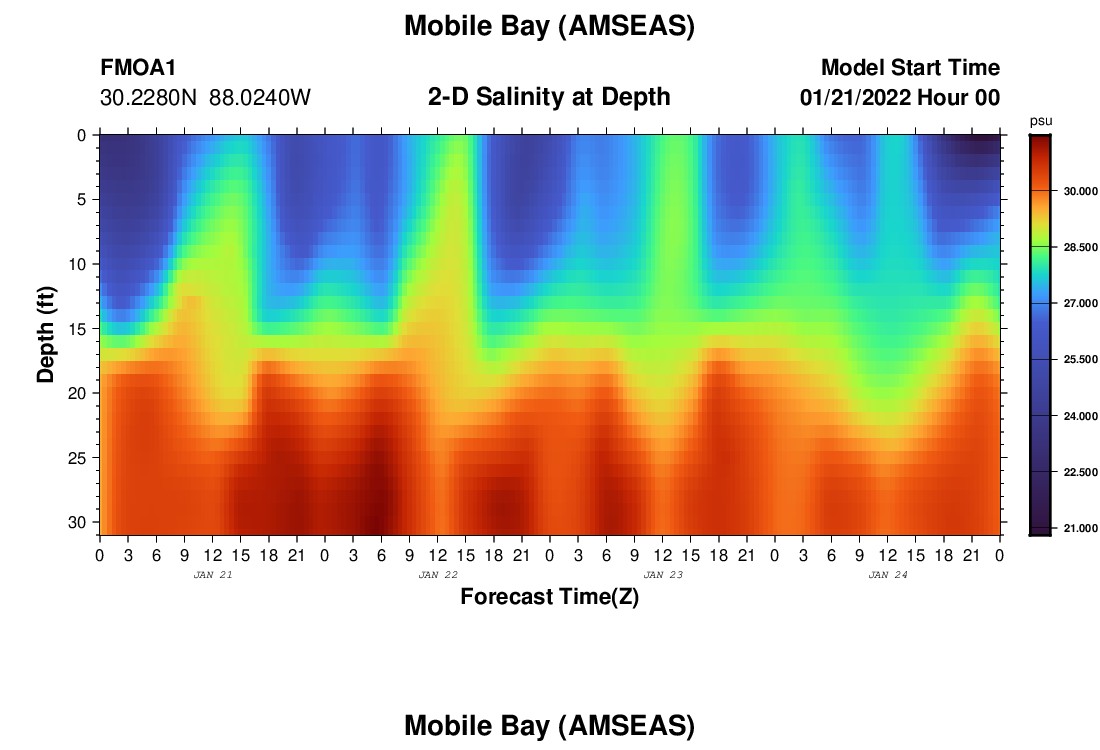 Mobile Bay (AMSEAS)

FMOA1
30.2280N 88.0240W

2-D Salinity at Depth

Model Start Time
01/21/2022 Hour 00

Depth (ft)
0
5
10
15
20
25
30

0 3 6 9 12 15 18 21 0 3 6 9 12 15 18 21 0 3 6 9 12 15 18 21 0 3 6 9 12 15 18 21 0
JAN 21
JAN 22
JAN 23
JAN 24
Forecast Time(Z)

psu
30.000
28.500
27.000
25.500
24.000
22.500
21.000

Mobile Bay (AMSEAS)